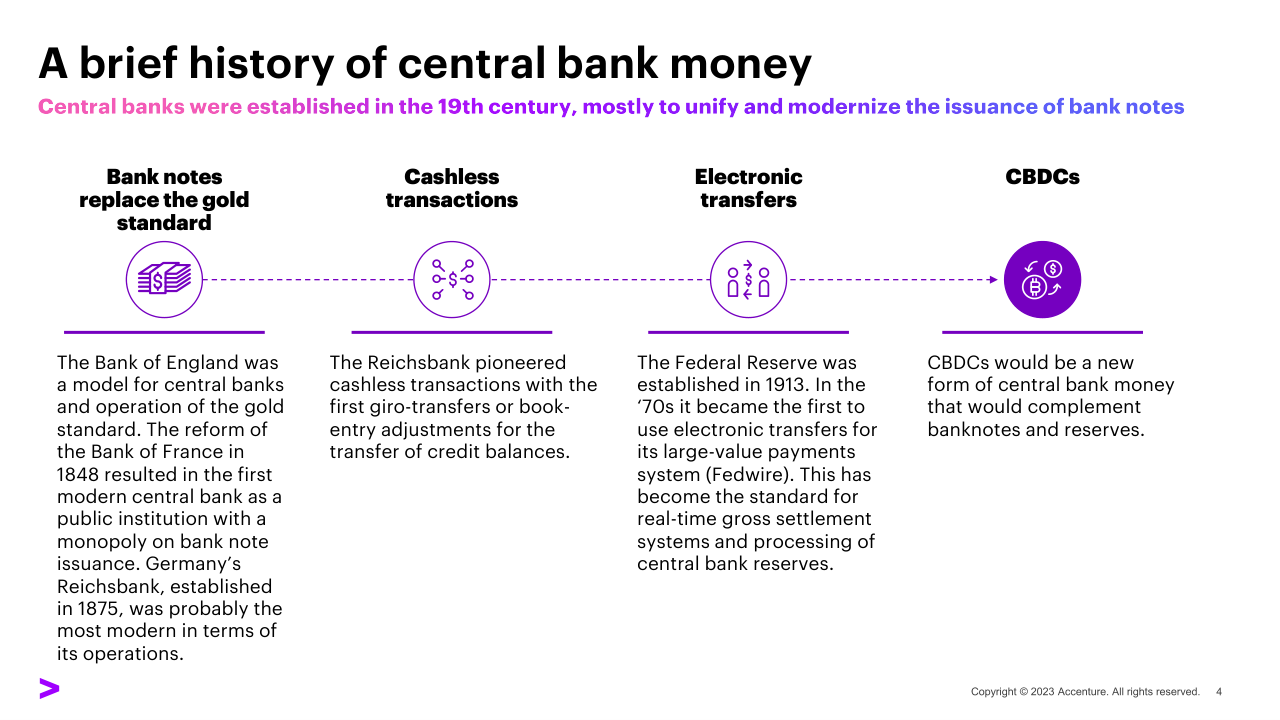 A brief history of central bank money

Central banks were established in the 19th century, mostly to unify and modernize the issuance of bank notes

Bank notes replace the gold standard

The Bank of England was a model for central banks and operation of the gold standard. The reform of the Bank of France in 1848 resulted in the first modern central bank as a public institution with a monopoly on bank note issuance. Germany's Reichsbank, established in 1875, was probably the most modern in terms of its operations.

Cashless transactions

The Reichsbank pioneered cashless transactions with the first giro-transfers or book-entry adjustments for the transfer of credit balances.

Electronic transfers

The Federal Reserve was established in 1913. In the '70s it became the first to use electronic transfers for its large-value payments system (Fedwire). This has become the standard for real-time gross settlement systems and processing of central bank reserves.

CBDCs

CBDCs would be a new form of central bank money that would complement banknotes and reserves.

Copyright © 2023 Accenture. All rights reserved. 4